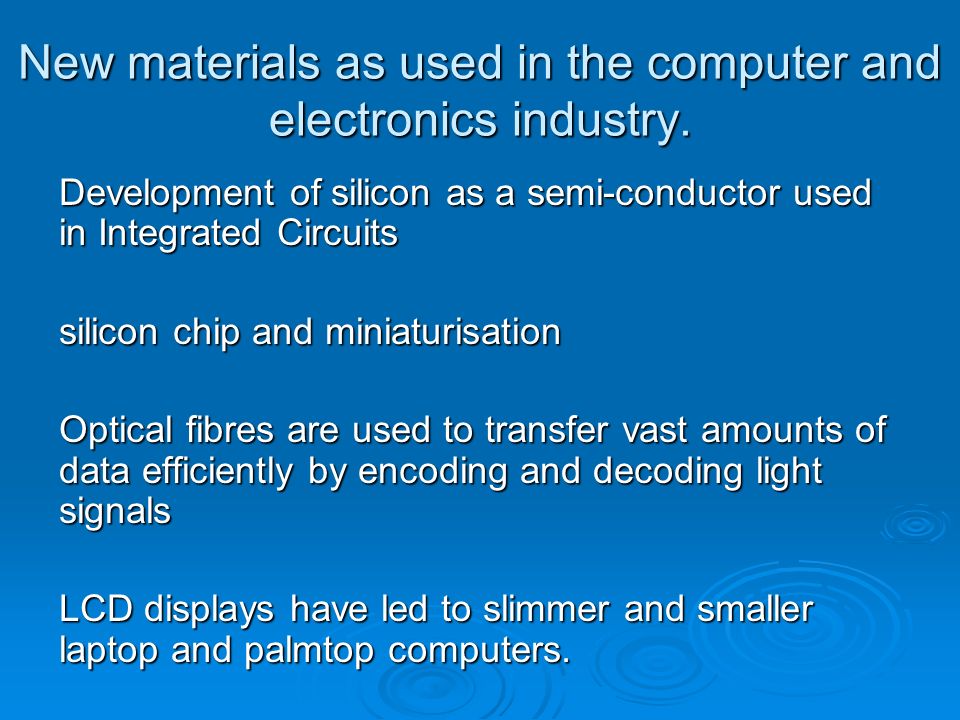 New materials as used in the computer and electronics industry.

Development of silicon as a semi-conductor used in Integrated Circuits

silicon chip and miniaturisation

Optical fibres are used to transfer vast amounts of data efficiently by encoding and decoding light signals

LCD displays have led to slimmer and smaller laptop and palmtop computers.